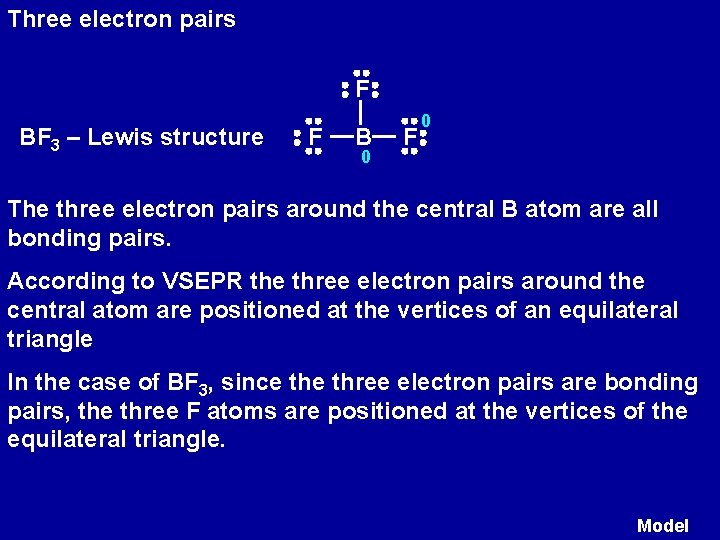 Three electron pairs

$BF_3$ – Lewis structure

F

F — B — F

0

0

The three electron pairs around the central B atom are all bonding pairs.

According to VSEPR the three electron pairs around the central atom are positioned at the vertices of an equilateral triangle

In the case of $BF_3$, since the three electron pairs are bonding pairs, the three F atoms are positioned at the vertices of the equilateral triangle.

Model